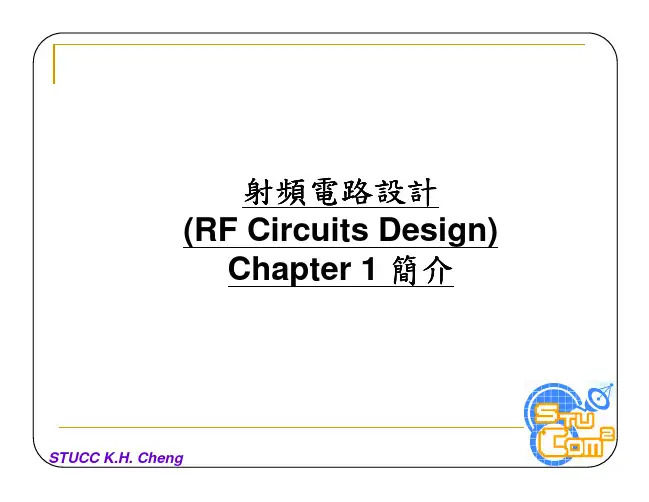 射頻電路設計
(RF Circuits Design)
Chapter 1 簡介

STUCC K.H. Cheng

STU Com²